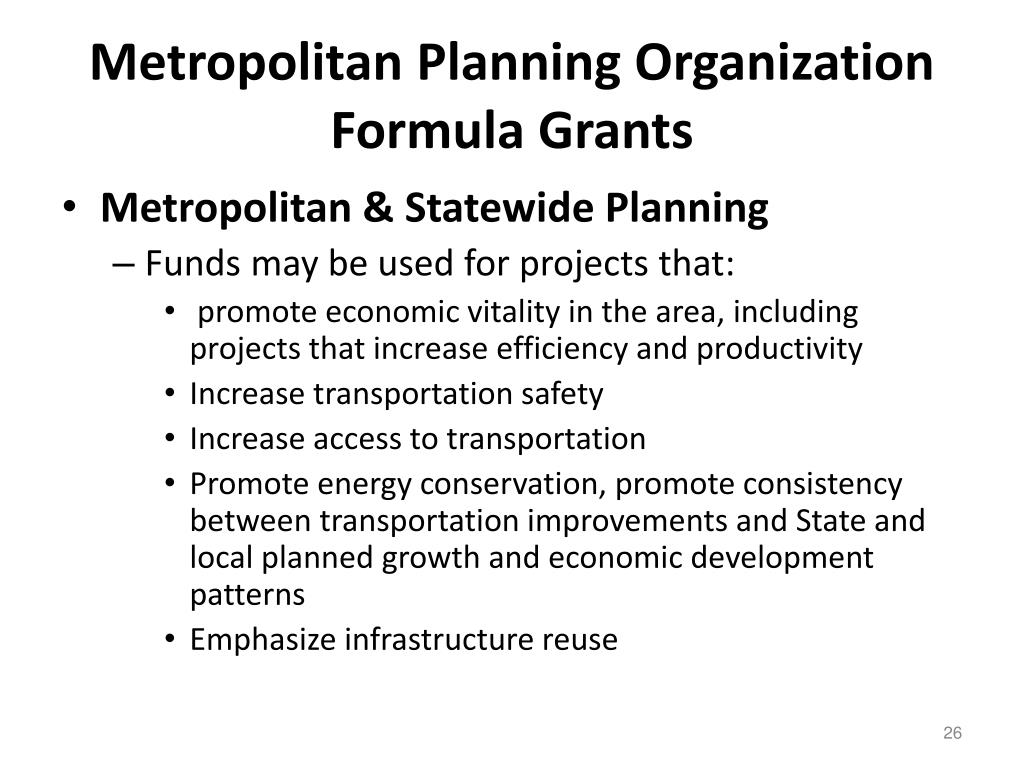 Metropolitan Planning Organization Formula Grants

• Metropolitan & Statewide Planning
– Funds may be used for projects that:
• promote economic vitality in the area, including projects that increase efficiency and productivity
• Increase transportation safety
• Increase access to transportation
• Promote energy conservation, promote consistency between transportation improvements and State and local planned growth and economic development patterns
• Emphasize infrastructure reuse

26